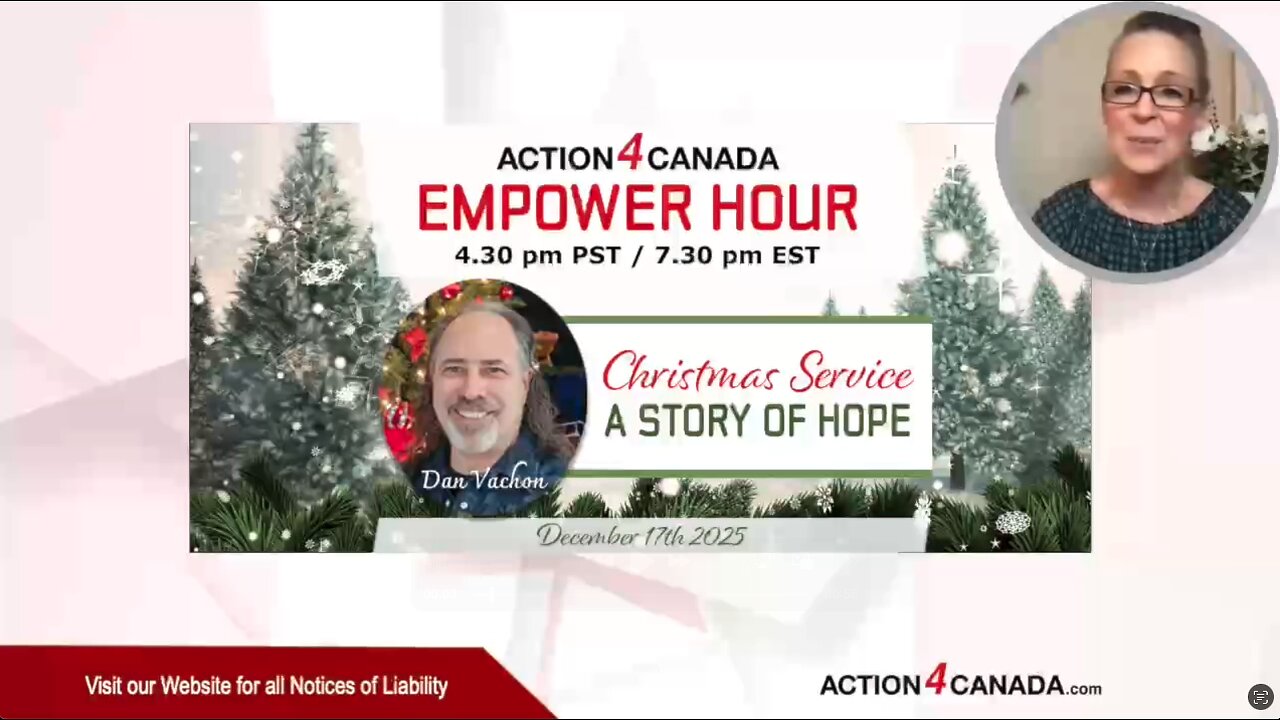 ACTION4CANADA
EMPOWER HOUR
4.30 pm PST / 7.30 pm EST

Dan Vachon

Christmas Service
A STORY OF HOPE

December 17th 2025

Visit our Website for all Notices of Liability

ACTION4CANADA.com